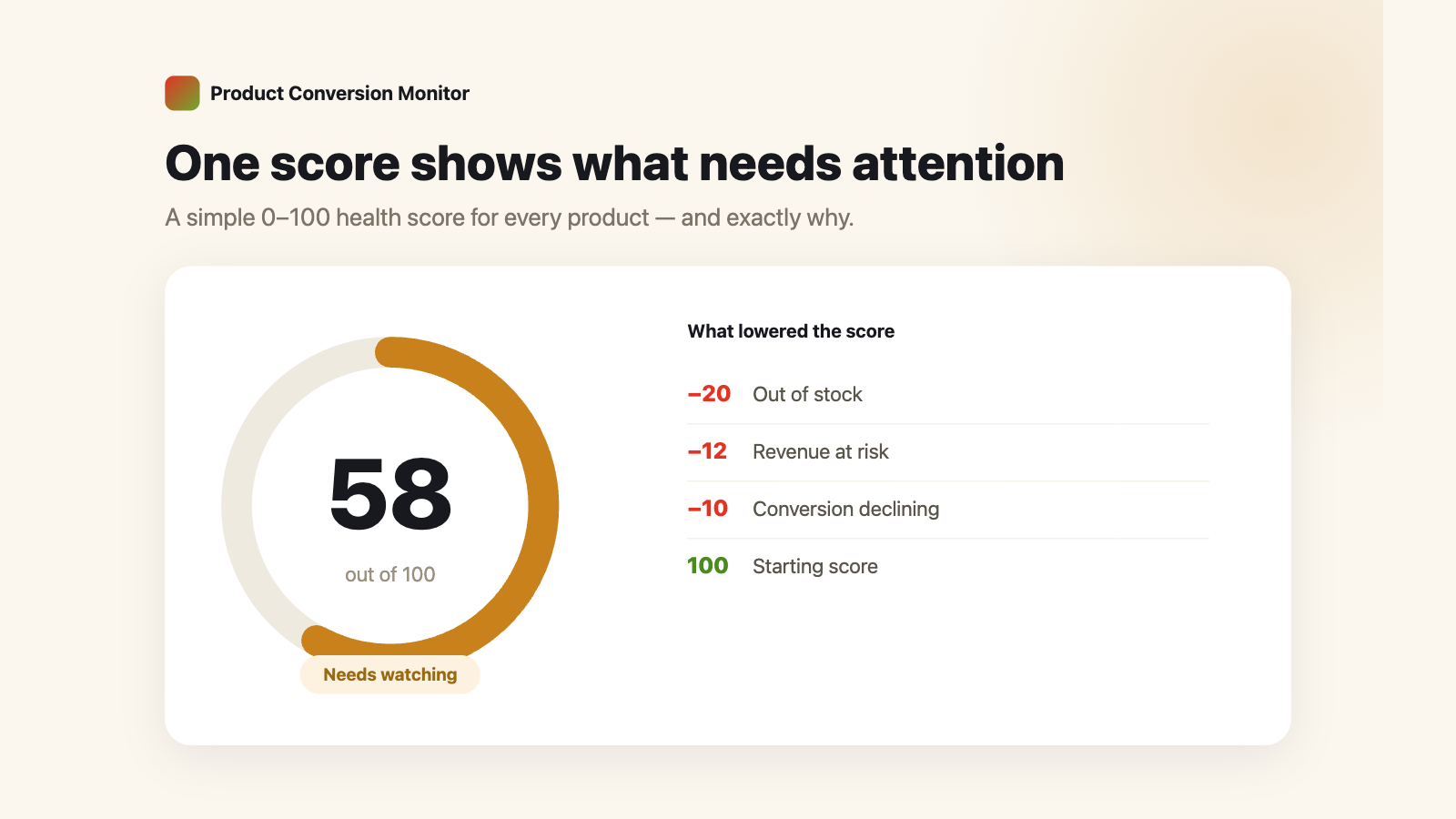 Product Conversion Monitor

One score shows what needs attention

A simple 0–100 health score for every product — and exactly why.

58

out of 100

Needs watching

What lowered the score

–20 Out of stock

–12 Revenue at risk

–10 Conversion declining

100 Starting score